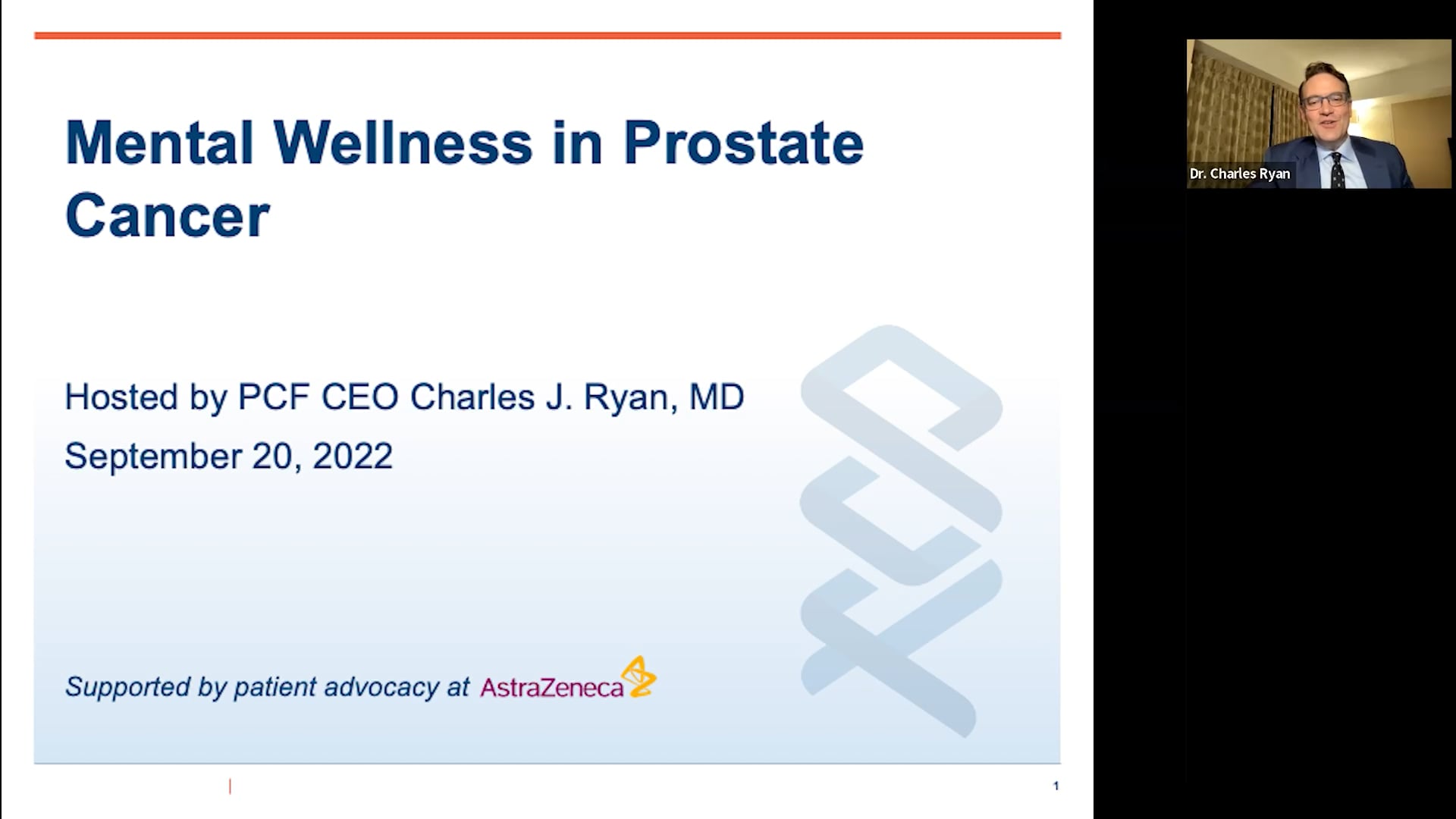 Mental Wellness in Prostate Cancer

Hosted by PCF CEO Charles J. Ryan, MD

September 20, 2022

Supported by patient advocacy at AstraZeneca

1

Dr. Charles Ryan